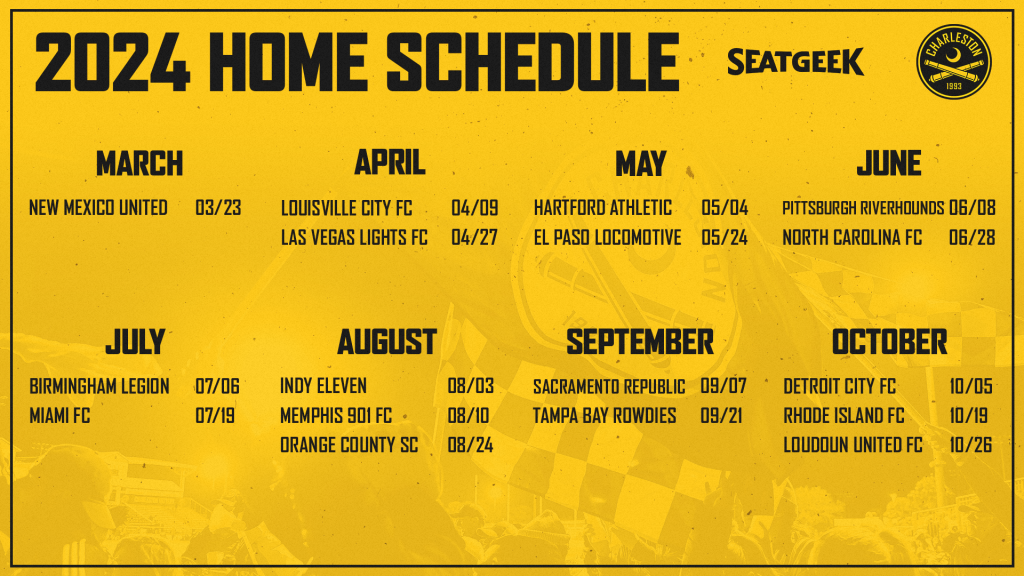 2024 HOME SCHEDULE

SEATGEEK

CHARLESTON
1993

MARCH
NEW MEXICO UNITED 03/23

APRIL
LOUISVILLE CITY FC 04/09
LAS VEGAS LIGHTS FC 04/27

MAY
HARTFORD ATHLETIC 05/04
EL PASO LOCOMOTIVE 05/24

JUNE
PITTSBURGH RIVERHOUNDS 06/08
NORTH CAROLINA FC 06/28

JULY
BIRMINGHAM LEGION 07/06
MIAMI FC 07/19

AUGUST
INDY ELEVEN 08/03
MEMPHIS 901 FC 08/10
ORANGE COUNTY SC 08/24

SEPTEMBER
SACRAMENTO REPUBLIC 09/07
TAMPA BAY ROWDIES 09/21

OCTOBER
DETROIT CITY FC 10/05
RHODE ISLAND FC 10/19
LOUDOUN UNITED FC 10/26